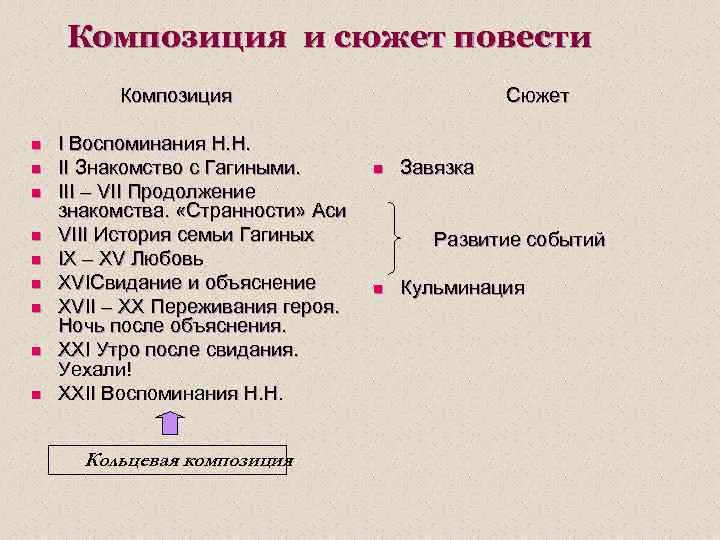 Композиция и сюжет повести

Композиция

- I Воспоминания Н.Н.
- II Знакомство с Гагиными.
- III – VII Продолжение знакомства. «Странности» Аси
- VIII История семьи Гагиных
- IX – XV Любовь
- XVIСвидание и объяснение
- XVII – XX Переживания героя. Ночь после объяснения.
- XXI Утро после свидания. Уехали!
- XXII Воспоминания Н.Н.

Кольцевая композиция

Сюжет

- Завязка

Развитие событий

- Кульминация